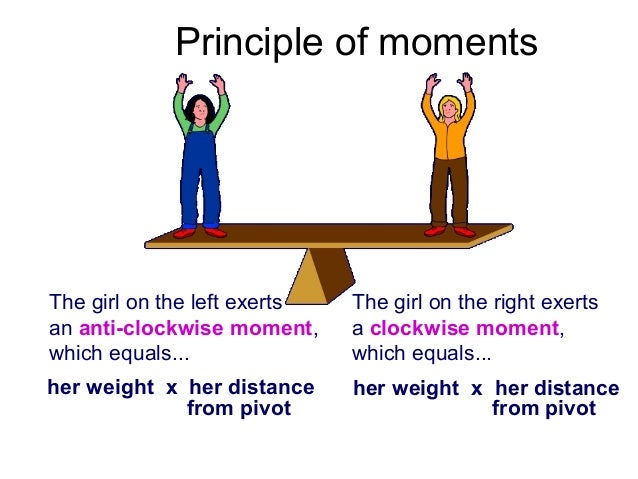 Principle of moments

The girl on the left exerts an anti-clockwise moment, which equals...

her weight x her distance from pivot

The girl on the right exerts a clockwise moment, which equals...

her weight x her distance from pivot